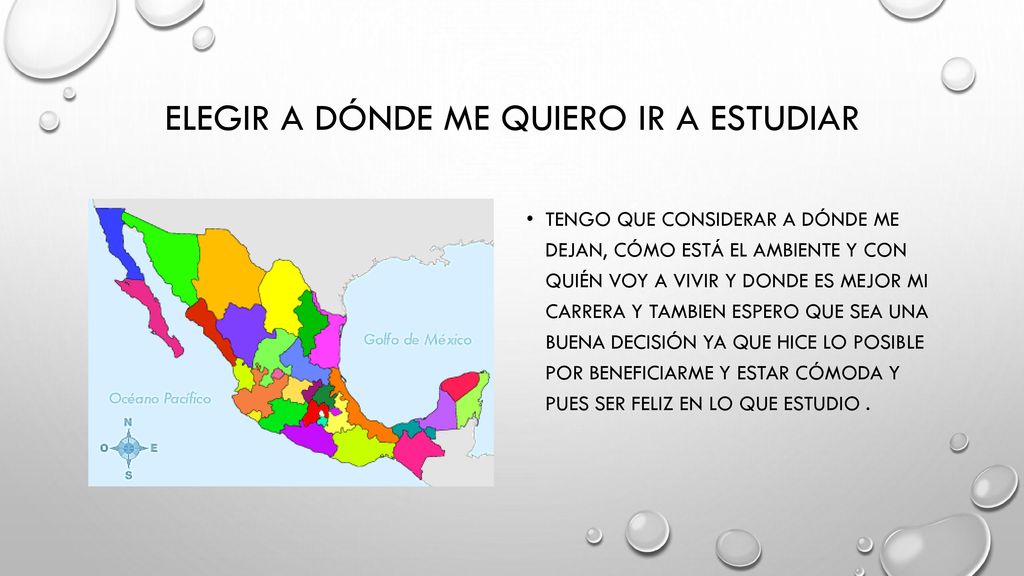 ELEGIR A DÓNDE ME QUIERO IR A ESTUDIAR

Golfo de México

Océano Pacífico

N
O
E
S

• TENGO QUE CONSIDERAR A DÓNDE ME DEJAN, CÓMO ESTÁ EL AMBIENTE Y CON QUIÉN VOY A VIVIR Y DONDE ES MEJOR MI CARRERA Y TAMBIEN ESPERO QUE SEA UNA BUENA DECISIÓN YA QUE HICE LO POSIBLE POR BENEFICIARME Y ESTAR CÓMODA Y PUES SER FELIZ EN LO QUE ESTUDIO .